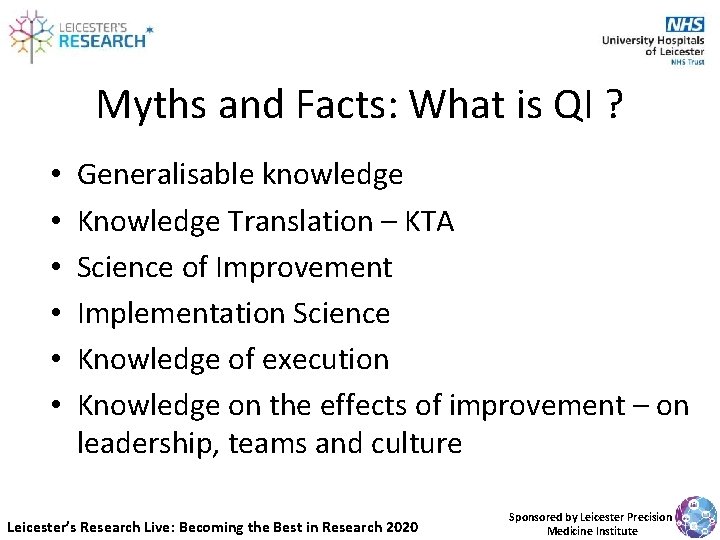 LEICESTER'S RESEARCH

NHS
University Hospitals of Leicester
NHS Trust

Myths and Facts: What is QI ?

• Generalisable knowledge
• Knowledge Translation – KTA
• Science of Improvement
• Implementation Science
• Knowledge of execution
• Knowledge on the effects of improvement – on leadership, teams and culture

Leicester's Research Live: Becoming the Best in Research 2020

Sponsored by Leicester Precision Medicine Institute